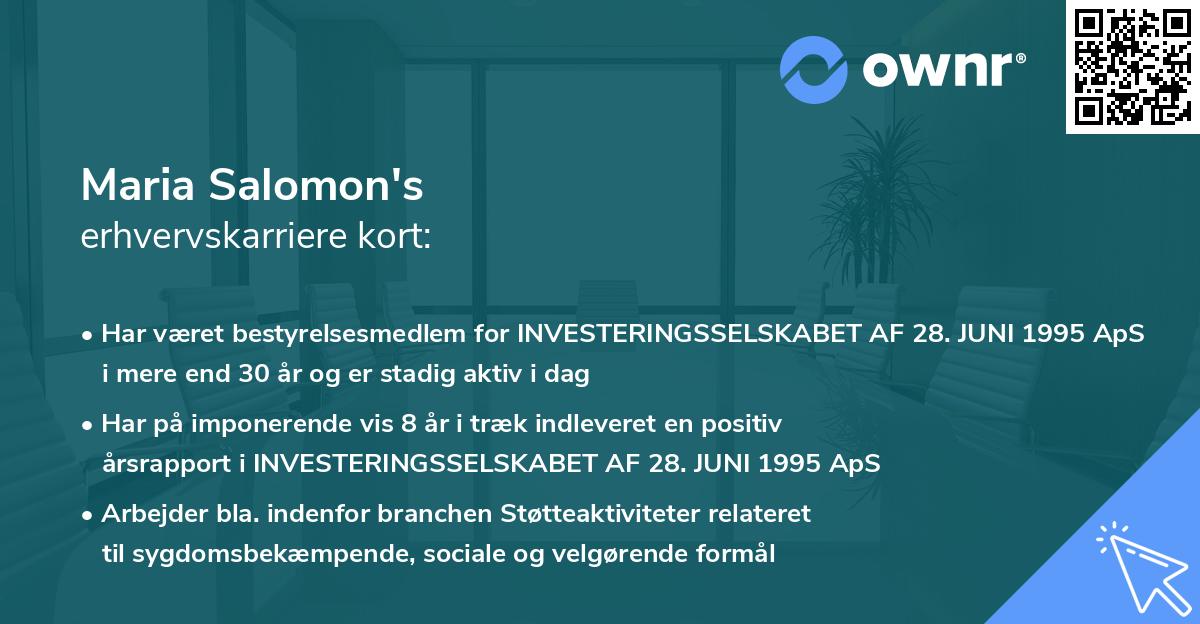 ownr®

Maria Salomon's
erhvervskarriere kort:

• Har været bestyrelsesmedlem for INVESTERINGSSELSKABET AF 28. JUNI 1995 ApS i mere end 30 år og er stadig aktiv i dag

• Har på imponerende vis 8 år i træk indleveret en positiv årsrapport i INVESTERINGSSELSKABET AF 28. JUNI 1995 ApS

• Arbejder bla. indenfor branchen Støtteaktiviteter relateret til sygdomsbekæmpende, sociale og velgørende formål